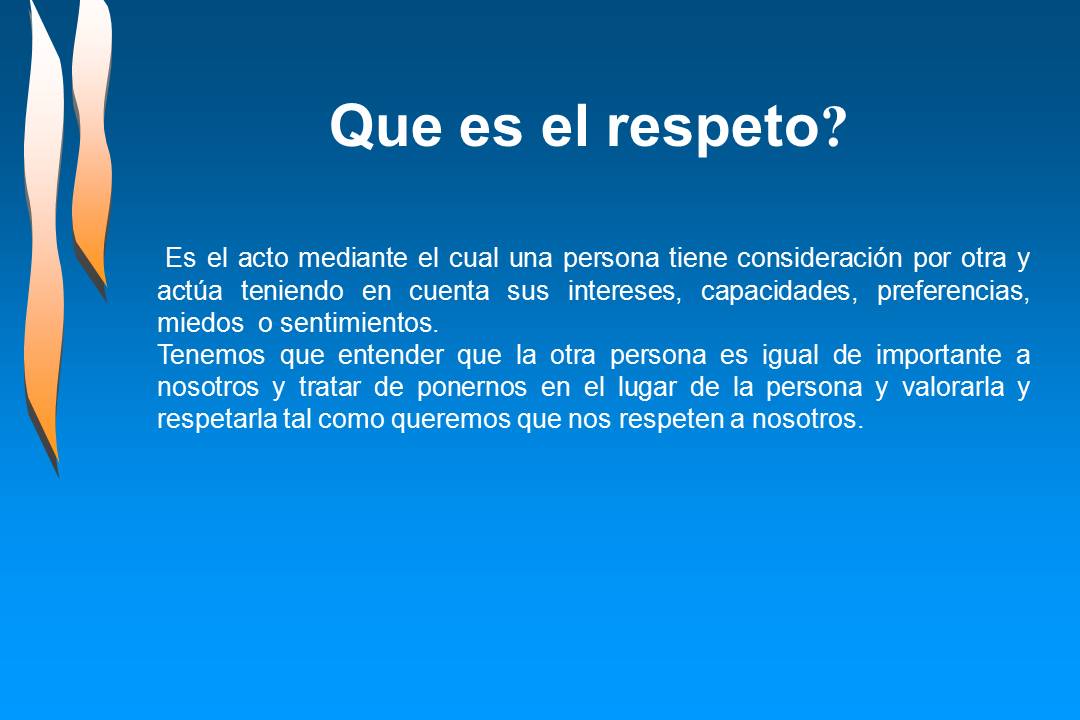 Que es el respeto?

Es el acto mediante el cual una persona tiene consideración por otra y actúa teniendo en cuenta sus intereses, capacidades, preferencias, miedos o sentimientos.
Tenemos que entender que la otra persona es igual de importante a nosotros y tratar de ponernos en el lugar de la persona y valorarla y respetarla tal como queremos que nos respeten a nosotros.